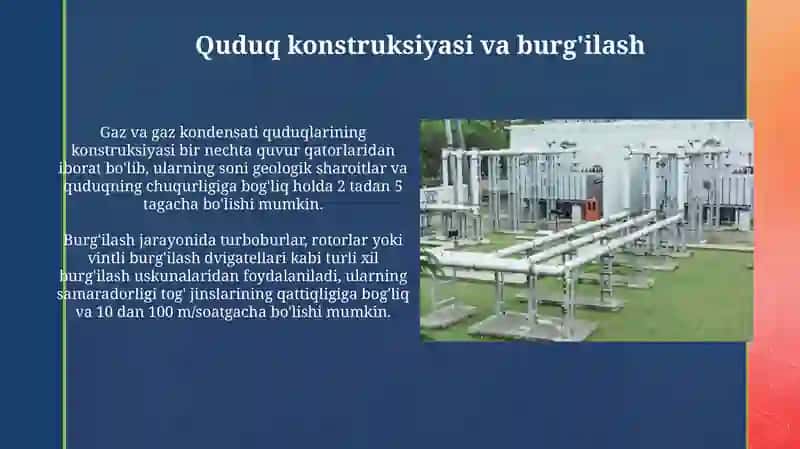 Quduq konstruksiyasi va burg'ilash

Gaz va gaz kondensati quduqlarining konstruksiyasi bir nechta quvur qatorlaridan iborat bo'lib, ularning soni geologik sharoitlar va quduqning chuqurligiga bog'liq holda 2 tadan 5 tagacha bo'lishi mumkin.

Burg'ilash jarayonida turboburlar, rotorlar yoki vintli burg'ilash dvigatellari kabi turli xil burg'ilash uskunalaridan foydalaniladi, ularning samaradorligi tog' jinslarining qattiqligiga bog'liq va 10 dan 100 m/soatgacha bo'lishi mumkin.